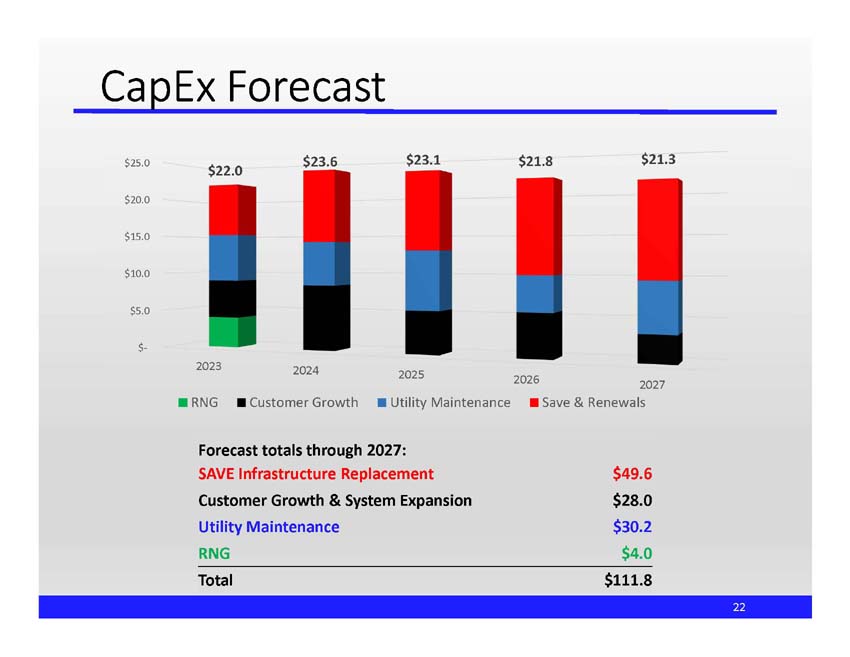 CapEx Forecast

$25.0
$20.0
$15.0
$10.0
$5.0
$-

$22.0
$23.6
$23.1
$21.8
$21.3

2023
2024
2025
2026
2027

RNG Customer Growth Utility Maintenance Save & Renewals

Forecast totals through 2027:

| | |
|---|---|
| SAVE Infrastructure Replacement | $49.6 |
| Customer Growth & System Expansion | $28.0 |
| Utility Maintenance | $30.2 |
| RNG | $4.0 |
| Total | $111.8 |

22